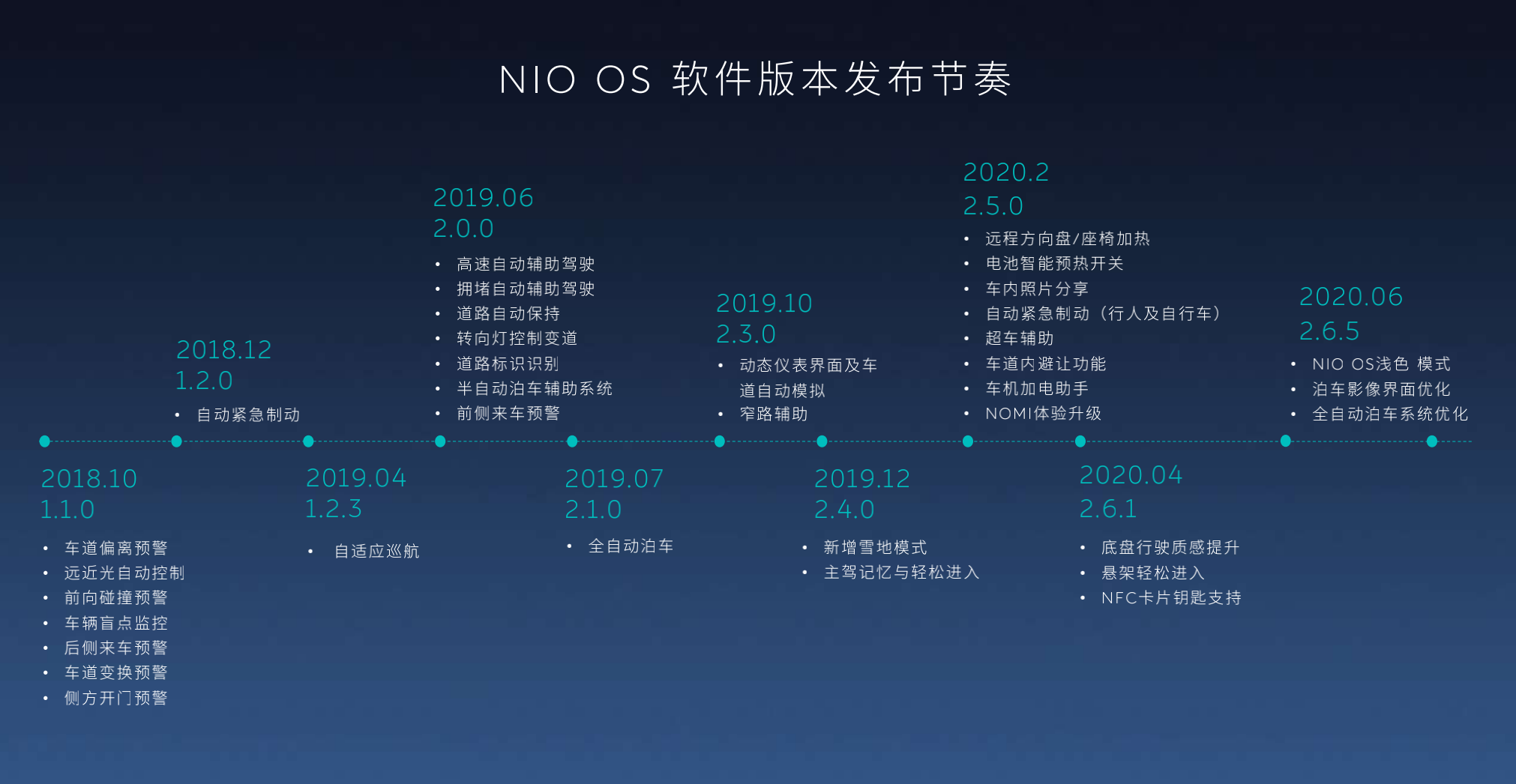 NIO OS 软件版本发布节奏

2018.10
1.1.0
• 车道偏离预警
• 远近光自动控制
• 前向碰撞预警
• 车辆盲点监控
• 后侧来车预警
• 车道变换预警
• 侧方开门预警

2018.12
1.2.0
• 自动紧急制动

2019.04
1.2.3
• 自适应巡航

2019.06
2.0.0
• 高速自动辅助驾驶
• 拥堵自动辅助驾驶
• 道路自动保持
• 转向灯控制变道
• 道路标识识别
• 半自动泊车辅助系统
• 前侧来车预警

2019.07
2.1.0
• 全自动泊车

2019.10
2.3.0
• 动态仪表界面及车道自动模拟
• 窄路辅助

2019.12
2.4.0
• 新增雪地模式
• 主驾记忆与轻松进入

2020.2
2.5.0
• 远程方向盘/座椅加热
• 电池智能预热开关
• 车内照片分享
• 自动紧急制动（行人及自行车）
• 超车辅助
• 车道内避让功能
• 车机加电助手
• NOMI体验升级

2020.04
2.6.1
• 底盘行驶质感提升
• 悬架轻松进入
• NFC卡片钥匙支持

2020.06
2.6.5
• NIO OS浅色 模式
• 泊车影像界面优化
• 全自动泊车系统优化